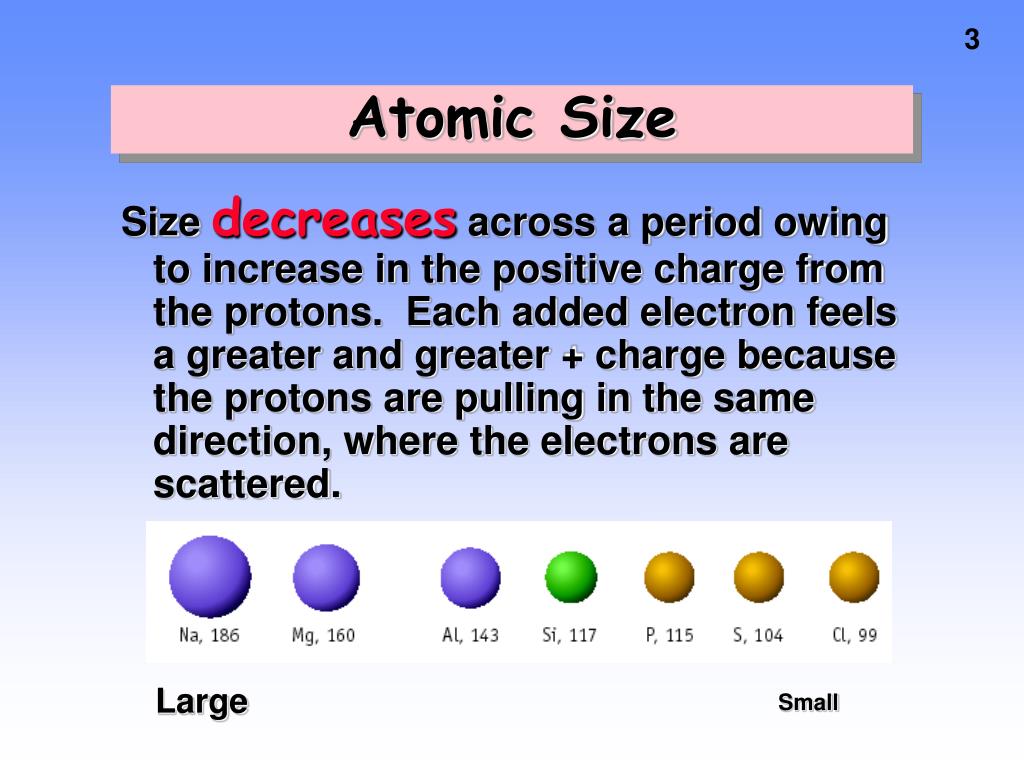 3

Atomic Size

Size decreases across a period owing to increase in the positive charge from the protons. Each added electron feels a greater and greater + charge because the protons are pulling in the same direction, where the electrons are scattered.

Na, 186 Mg, 160 Al, 143 Si, 117 P, 115 S, 104 Cl, 99

Large

Small